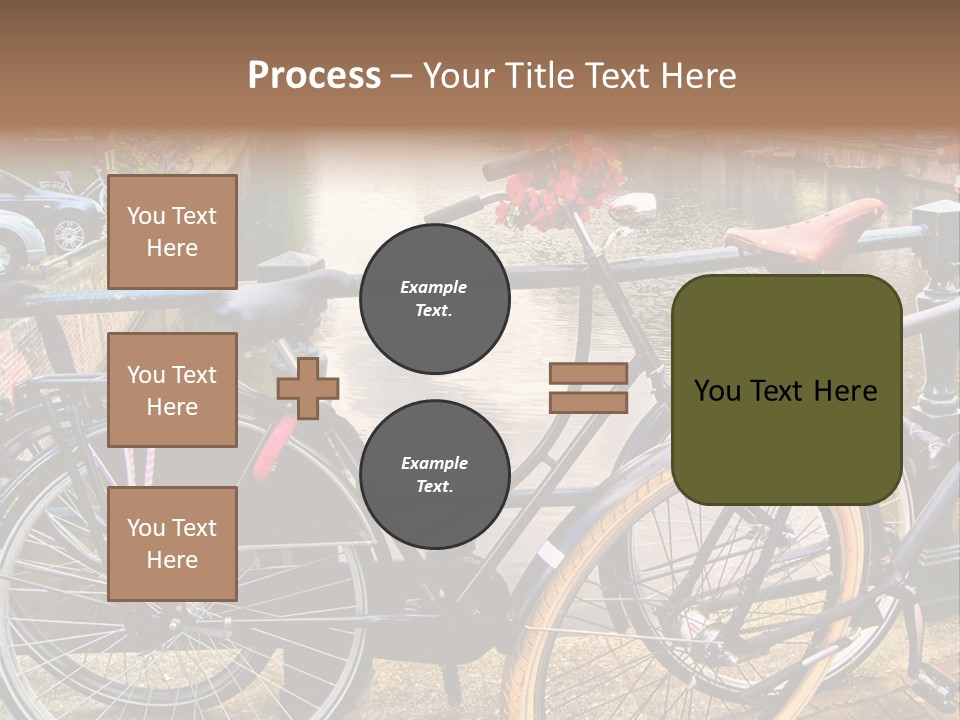 Process – Your Title Text Here

You Text Here

You Text Here

You Text Here

Example Text.

Example Text.

You Text Here